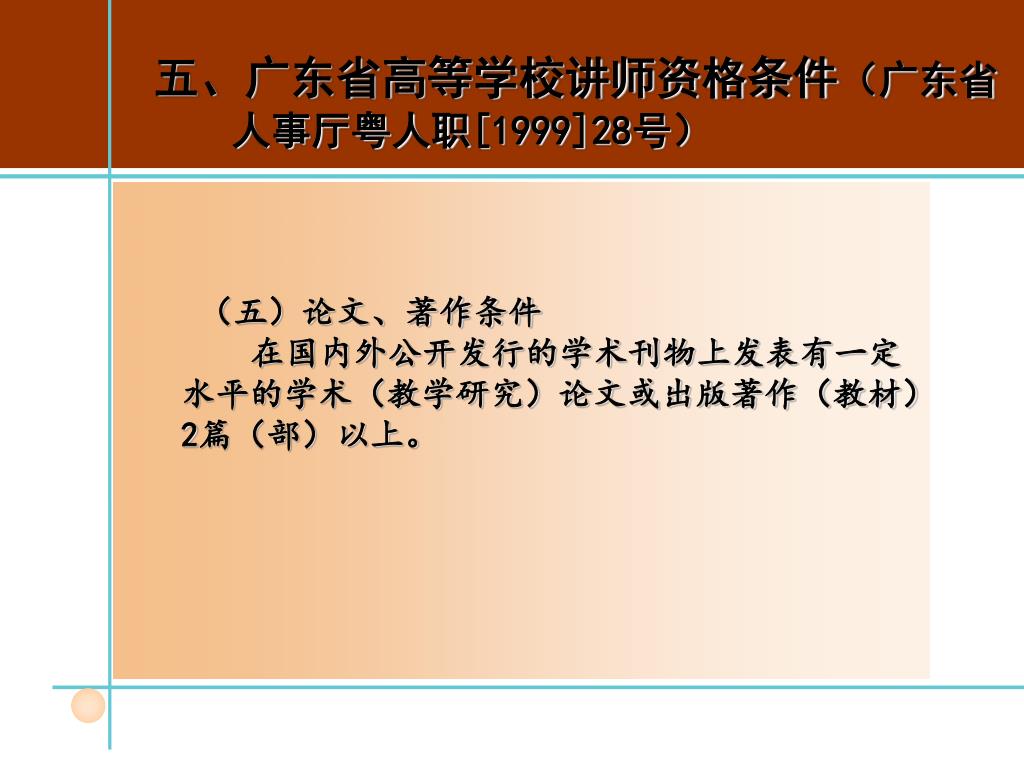 五、广东省高等学校讲师资格条件（广东省人事厅粤人职[1999]28号）

（五）论文、著作条件

在国内外公开发行的学术刊物上发表有一定水平的学术（教学研究）论文或出版著作（教材）2篇（部）以上。